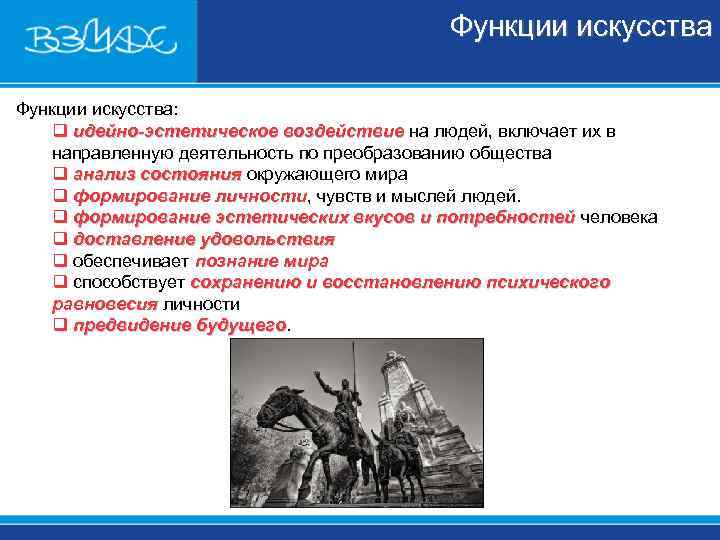 ВЗМАХ

Функции искусства

Функции искусства:

❑ идейно-эстетическое воздействие на людей, включает их в направленную деятельность по преобразованию общества
❑ анализ состояния окружающего мира
❑ формирование личности, чувств и мыслей людей.
❑ формирование эстетических вкусов и потребностей человека
❑ доставление удовольствия
❑ обеспечивает познание мира
❑ способствует сохранению и восстановлению психического равновесия личности
❑ предвидение будущего.